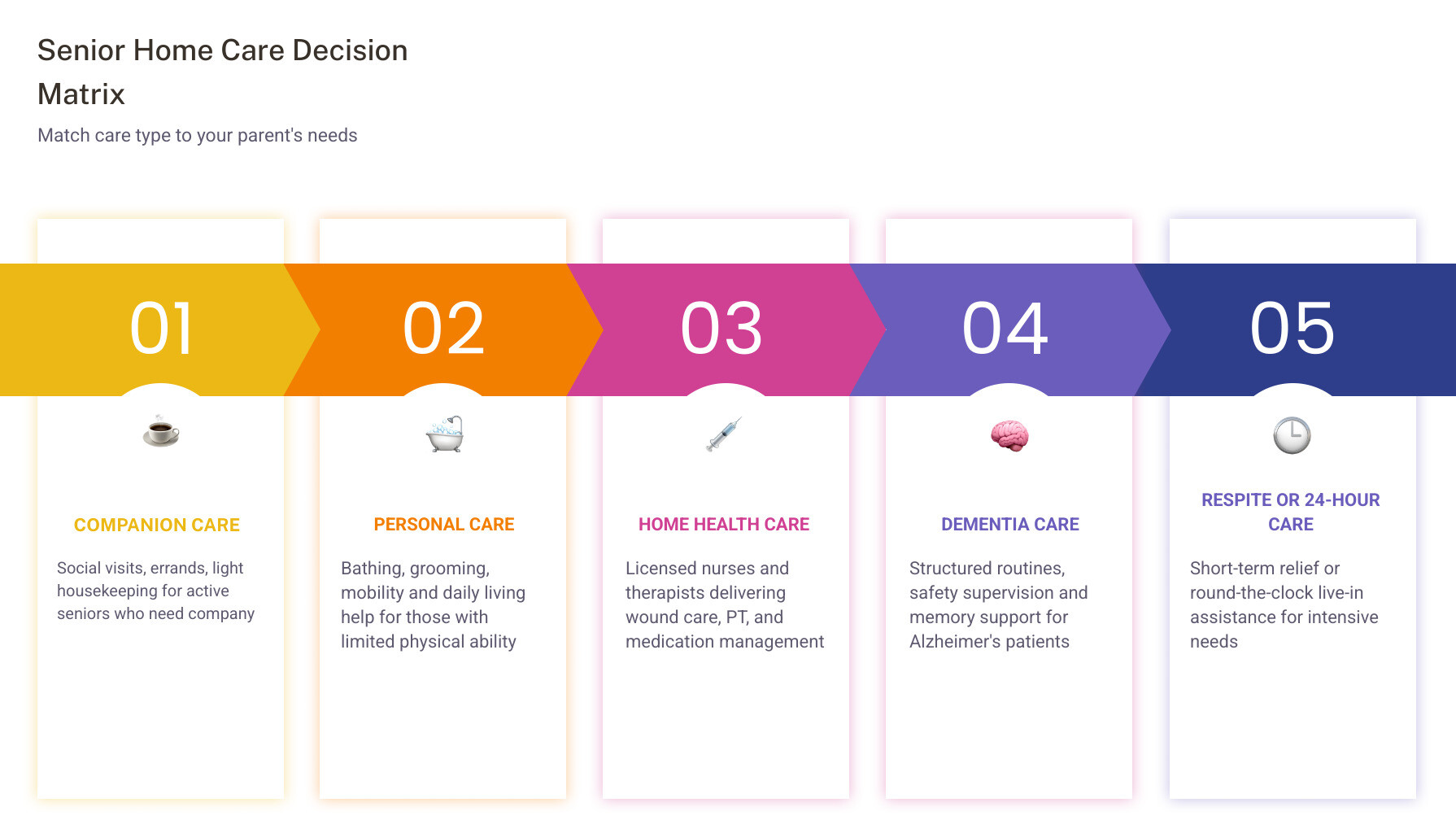 Senior Home Care Decision Matrix

Match care type to your parent's needs

01

COMPANION CARE

Social visits, errands, light housekeeping for active seniors who need company

02

PERSONAL CARE

Bathing, grooming, mobility and daily living help for those with limited physical ability

03

HOME HEALTH CARE

Licensed nurses and therapists delivering wound care, PT, and medication management

04

DEMENTIA CARE

Structured routines, safety supervision and memory support for Alzheimer's patients

05

RESPITE OR 24-HOUR CARE

Short-term relief or round-the-clock live-in assistance for intensive needs